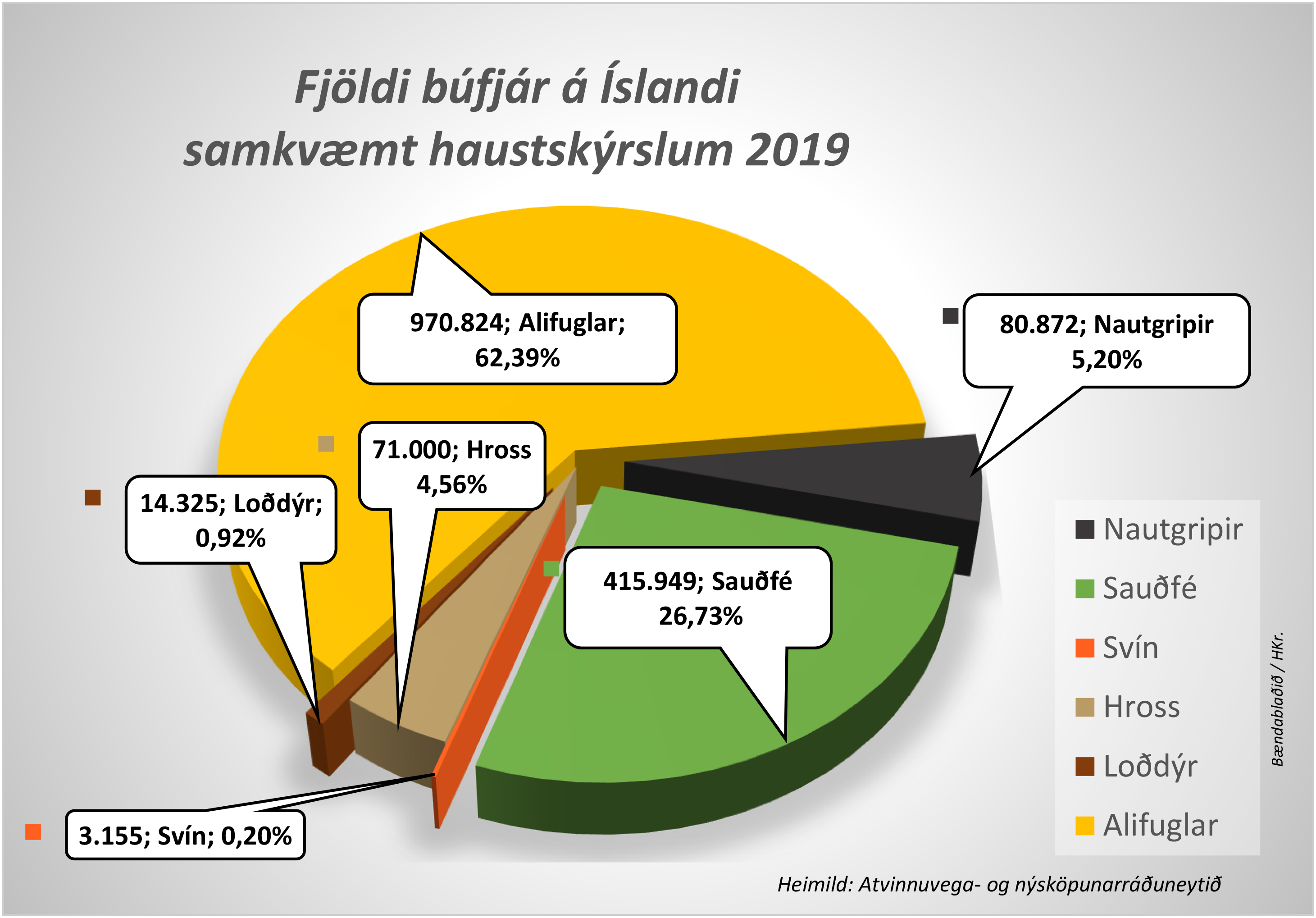 Fjöldi búfjár á Íslandi samkvæmt haustskýrslum 2019

970.824; Alifuglar; 62,39%

80.872; Nautgripir 5,20%

71.000; Hross 4,56%

14.325; Loðdýr; 0,92%

415.949; Sauðfé 26,73%

3.155; Svín; 0,20%

Nautgripir
Sauðfé
Svín
Hross
Loðdýr
Alifuglar

Bændablaðið / HKr.

Heimild: Atvinnuvega- og nýsköpunarráðuneytið